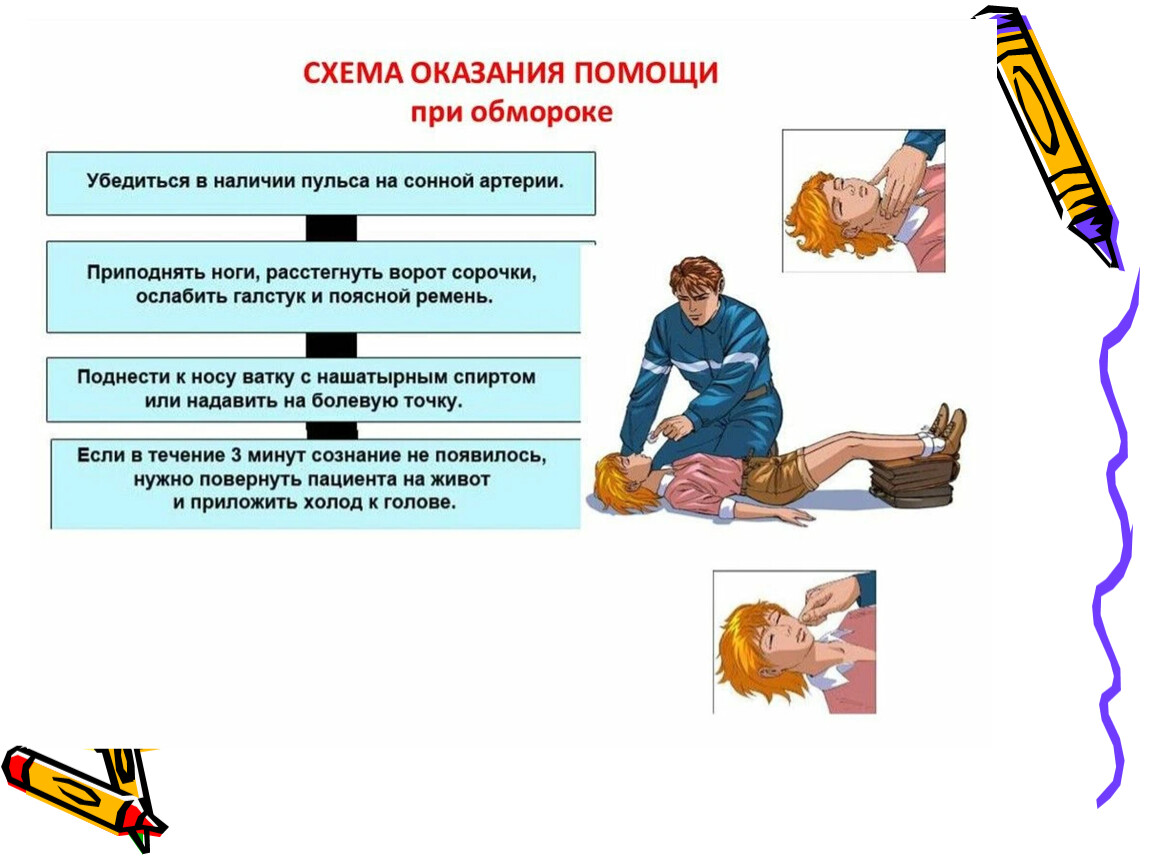 СХЕМА ОКАЗАНИЯ ПОМОЩИ
при обмороке

Убедиться в наличии пульса на сонной артерии.

Приподнять ноги, расстегнуть ворот сорочки, ослабить галстук и поясной ремень.

Поднести к носу ватку с нашатырным спиртом или надавить на болевую точку.

Если в течение 3 минут сознание не появилось, нужно повернуть пациента на живот и приложить холод к голове.